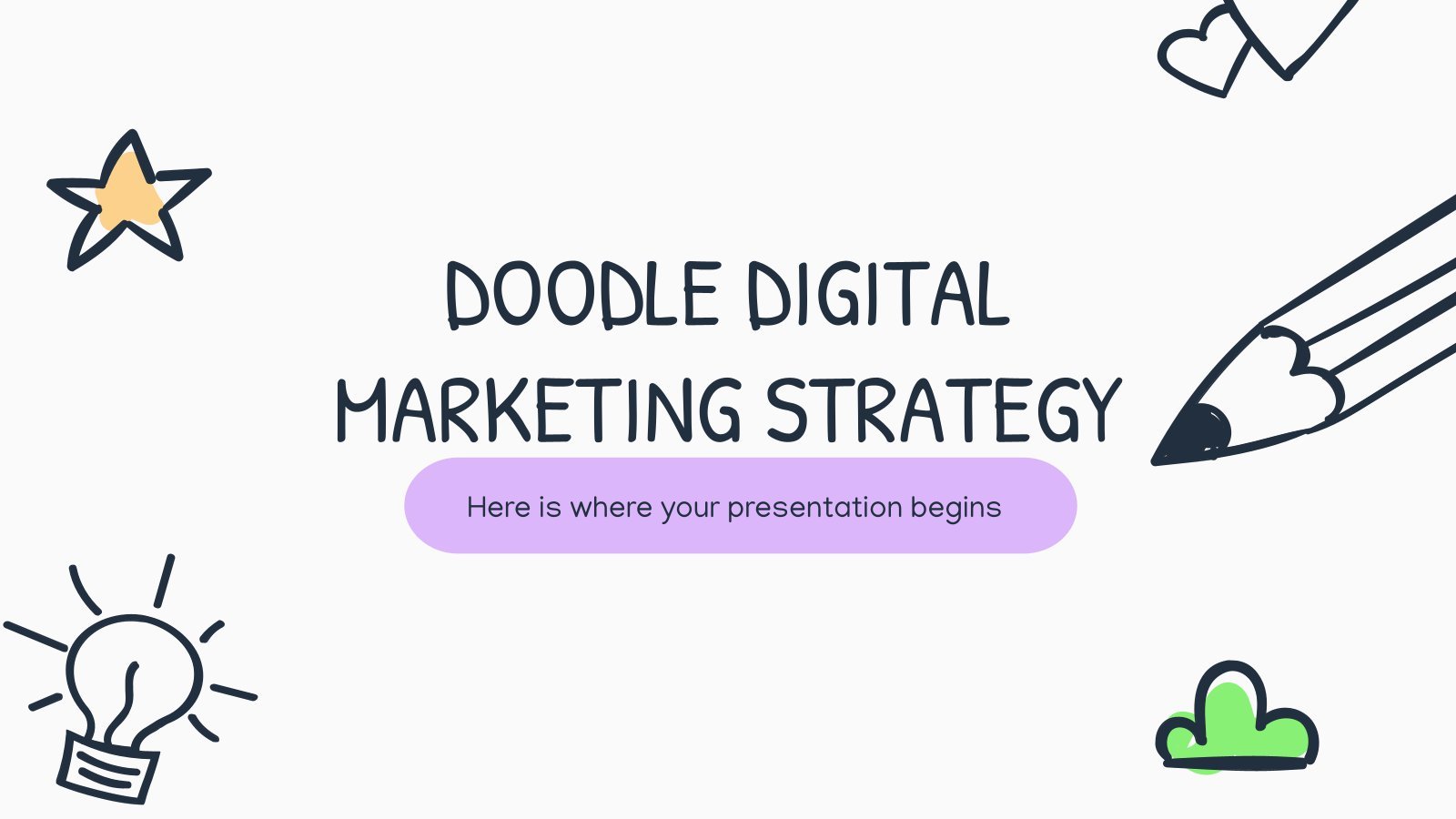 DOODLE DIGITAL MARKETING STRATEGY

Here is where your presentation begins